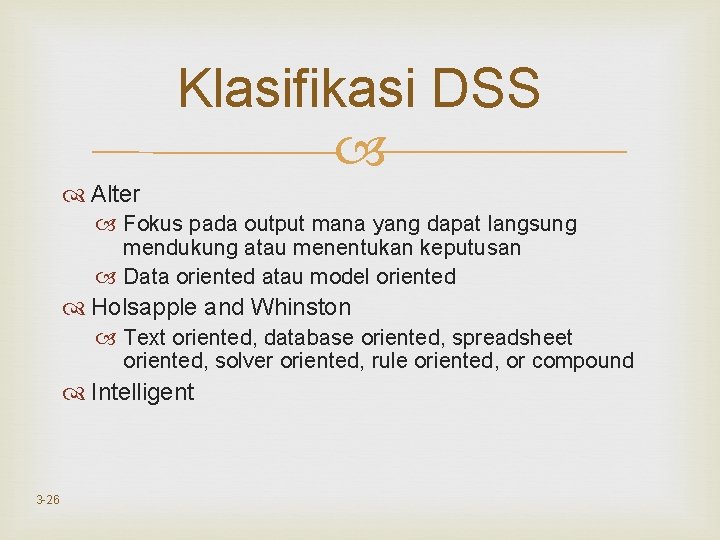 Klasifikasi DSS

Alter

Fokus pada output mana yang dapat langsung mendukung atau menentukan keputusan

Data oriented atau model oriented

Holsapple and Whinston

Text oriented, database oriented, spreadsheet oriented, solver oriented, rule oriented, or compound

Intelligent

3-26